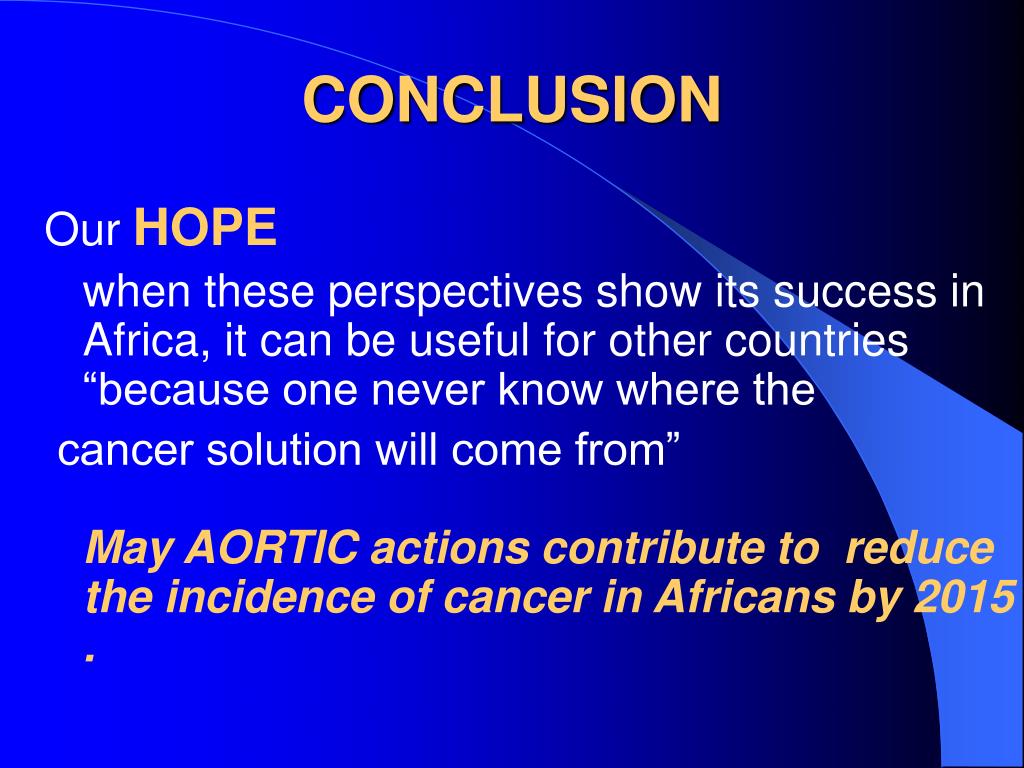 CONCLUSION

Our HOPE

when these perspectives show its success in Africa, it can be useful for other countries “because one never know where the

cancer solution will come from”

May AORTIC actions contribute to reduce the incidence of cancer in Africans by 2015 .